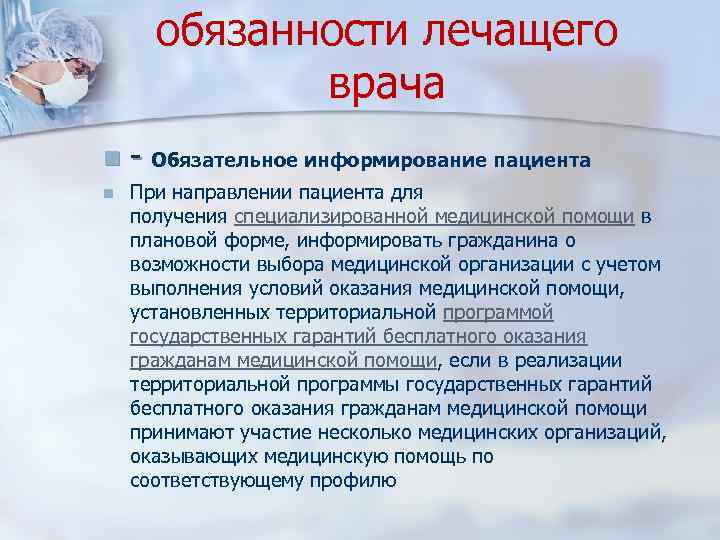 обязанности лечащего врача

- Обязательное информирование пациента

При направлении пациента для получения специализированной медицинской помощи в плановой форме, информировать гражданина о возможности выбора медицинской организации с учетом выполнения условий оказания медицинской помощи, установленных территориальной программой государственных гарантий бесплатного оказания гражданам медицинской помощи, если в реализации территориальной программы государственных гарантий бесплатного оказания гражданам медицинской помощи принимают участие несколько медицинских организаций, оказывающих медицинскую помощь по соответствующему профилю